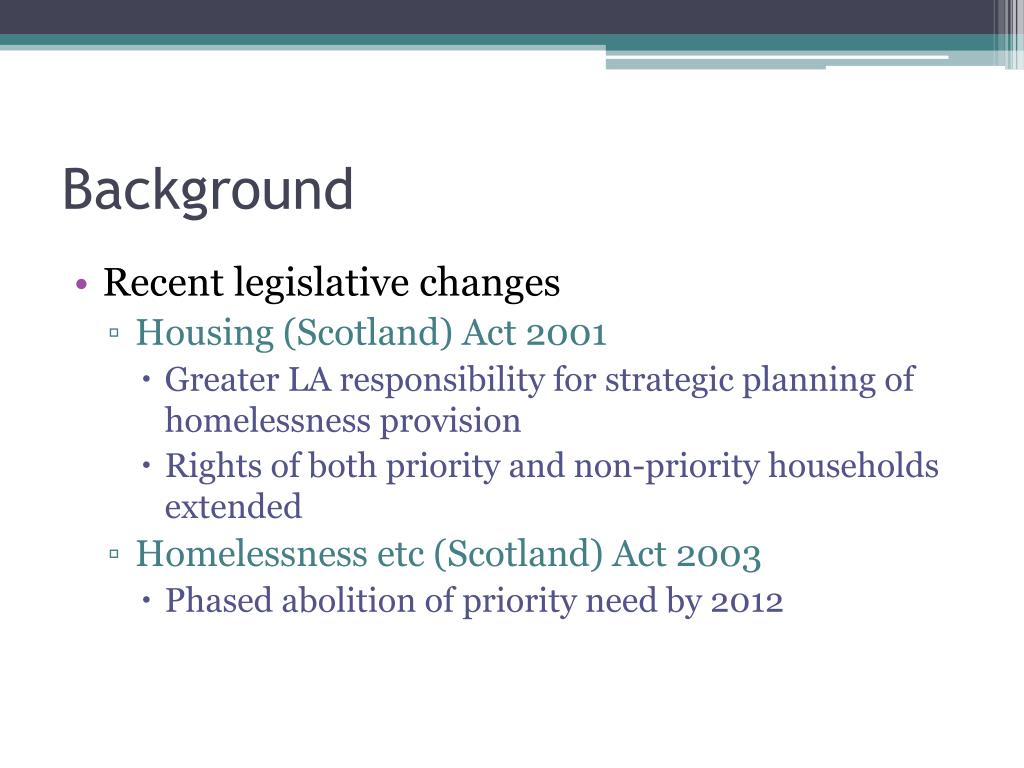 Background

• Recent legislative changes
▫ Housing (Scotland) Act 2001
• Greater LA responsibility for strategic planning of homelessness provision
• Rights of both priority and non-priority households extended
▫ Homelessness etc (Scotland) Act 2003
• Phased abolition of priority need by 2012